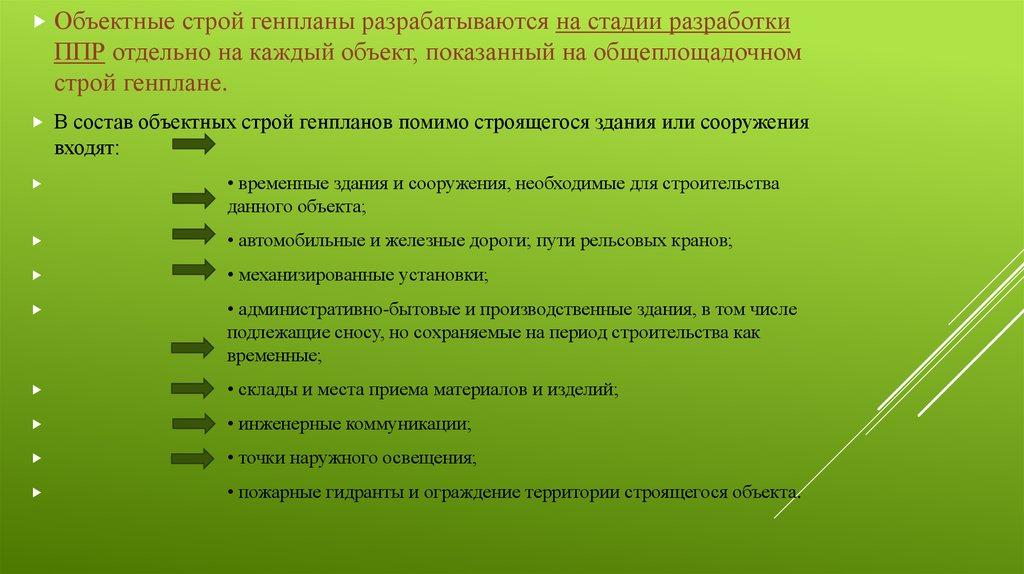 Объектные строй генпланы разрабатываются на стадии разработки ППР отдельно на каждый объект, показанный на общеплощадочном строй генплане.

В состав объектных строй генпланов помимо строящегося здания или сооружения входят:

• временные здания и сооружения, необходимые для строительства данного объекта;

• автомобильные и железные дороги; пути рельсовых кранов;

• механизированные установки;

• административно-бытовые и производственные здания, в том числе подлежащие сносу, но сохраняемые на период строительства как временные;

• склады и места приема материалов и изделий;

• инженерные коммуникации;

• точки наружного освещения;

• пожарные гидранты и ограждение территории строящегося объекта.